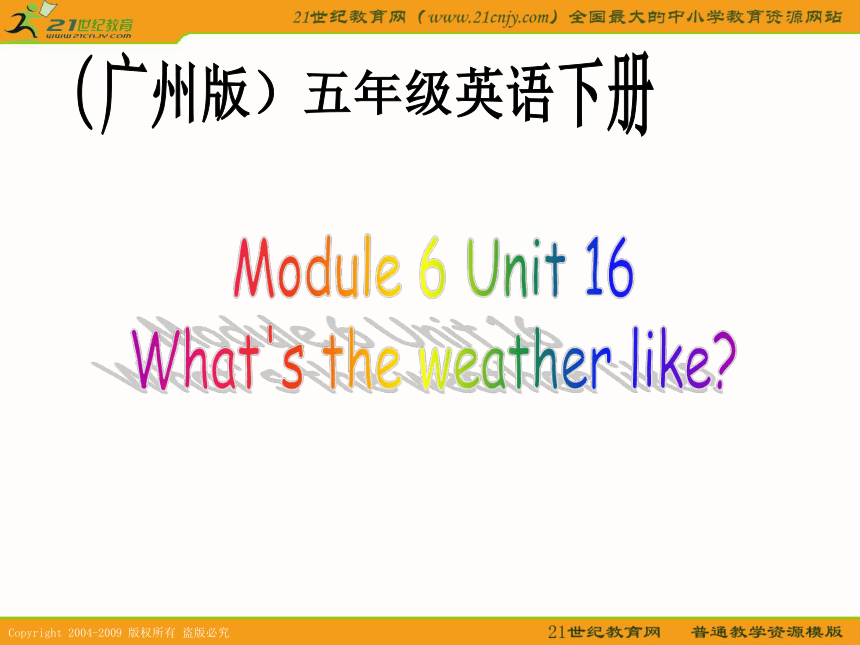 21世纪教育
www.21cnjy.com

21世纪教育网（www.21cnjy.com）全国最大的中小学教育资源网站

（广州版）五年级英语下册

Module 6 Unit 16
What's the weather like?

Copyright 2004-2009 版权所有 盗版必究

21世纪教育网 普通教学资源模版